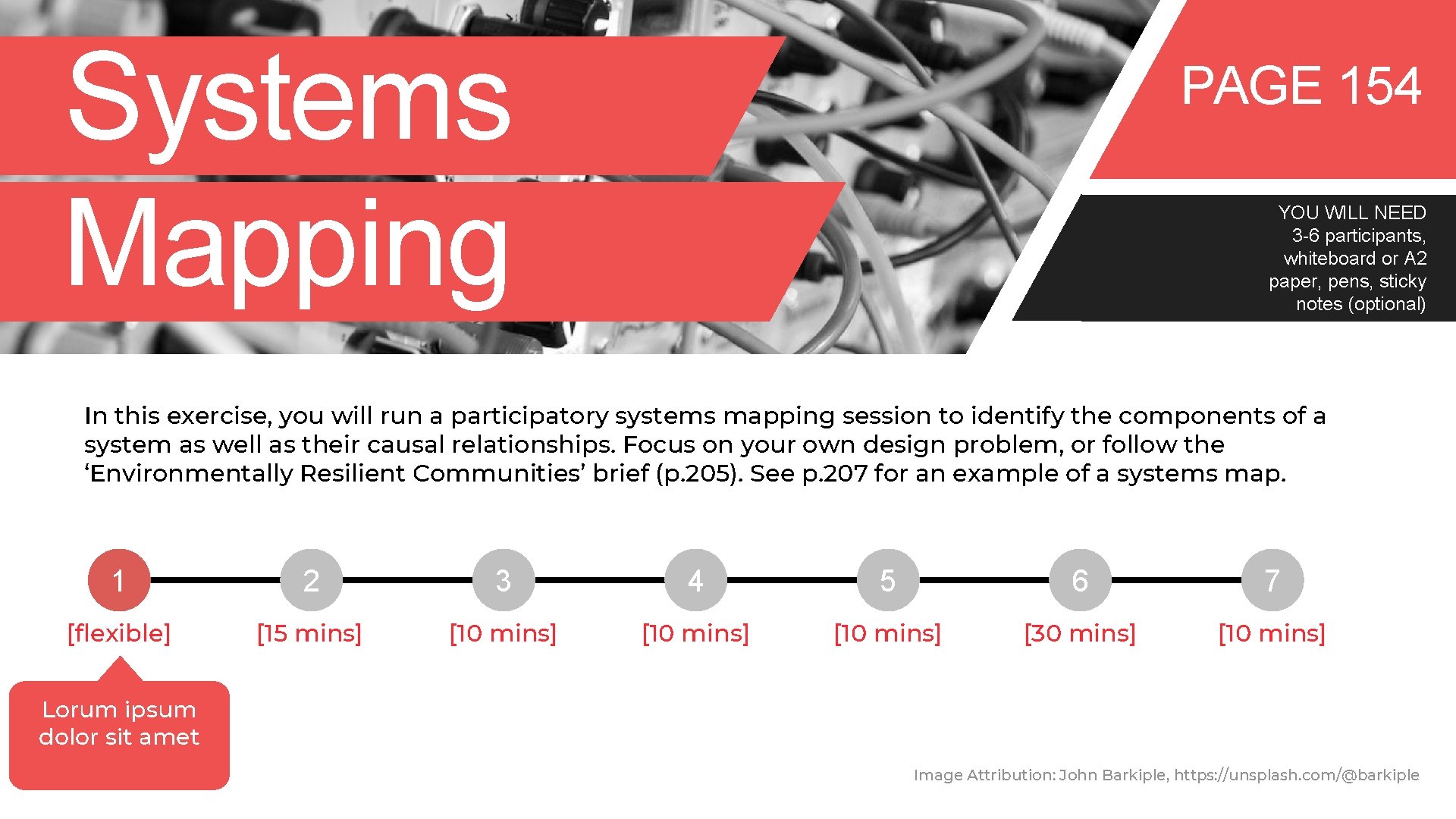 Systems Mapping

PAGE 154

YOU WILL NEED
3-6 participants, whiteboard or A2 paper, pens, sticky notes (optional)

In this exercise, you will run a participatory systems mapping session to identify the components of a system as well as their causal relationships. Focus on your own design problem, or follow the ‘Environmentally Resilient Communities’ brief (p.205). See p.207 for an example of a systems map.

1
[flexible]

2
[15 mins]

3
[10 mins]

4
[10 mins]

5
[10 mins]

6
[30 mins]

7
[10 mins]

Lorum ipsum dolor sit amet

Image Attribution: John Barkiple, https://unsplash.com/@barkiple